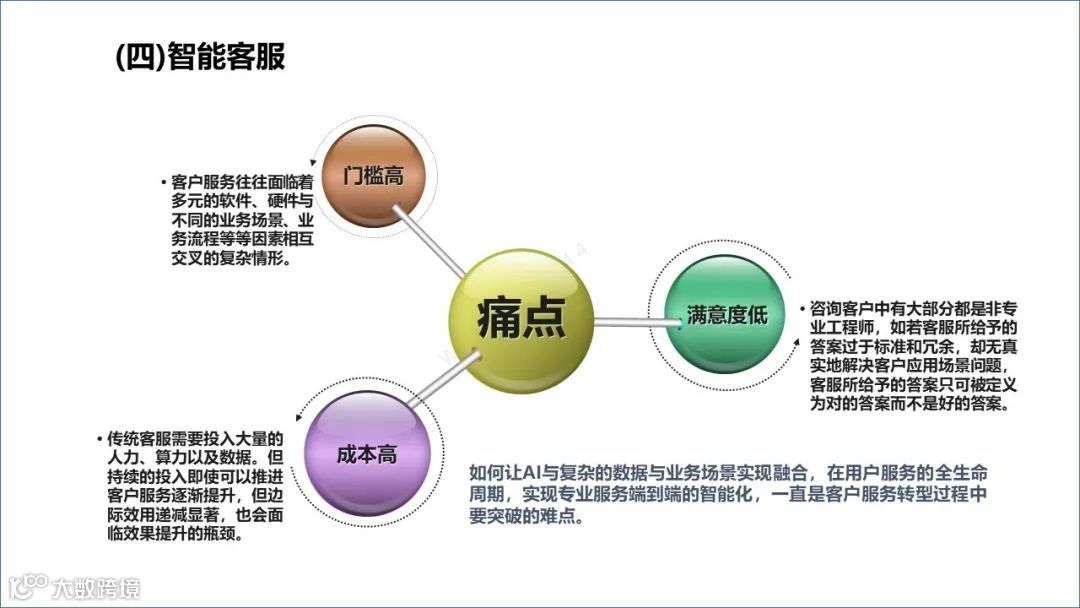 (四)智能客服

门槛高

• 客户服务往往面临着多元的软件、硬件与不同的业务场景、业务流程等等因素相互交叉的复杂情形。

痛点

满意度低

• 咨询客户中有大部分都是非专业工程师，如若客服所给予的答案过于标准和冗余，却无真实地解决客户应用场景问题，客服所给予的答案只可被定义为对的答案而不是好的答案。

成本高

• 传统客服需要投入大量的人力、算力以及数据。但持续的投入即使可以推进客户服务逐渐提升，但边际效用递减显著，也会面临效果提升的瓶颈。

如何让AI与复杂的数据与业务场景实现融合，在用户服务的全生命周期，实现专业服务端到端的智能化，一直是客户服务转型过程中要突破的难点。

大数跨境